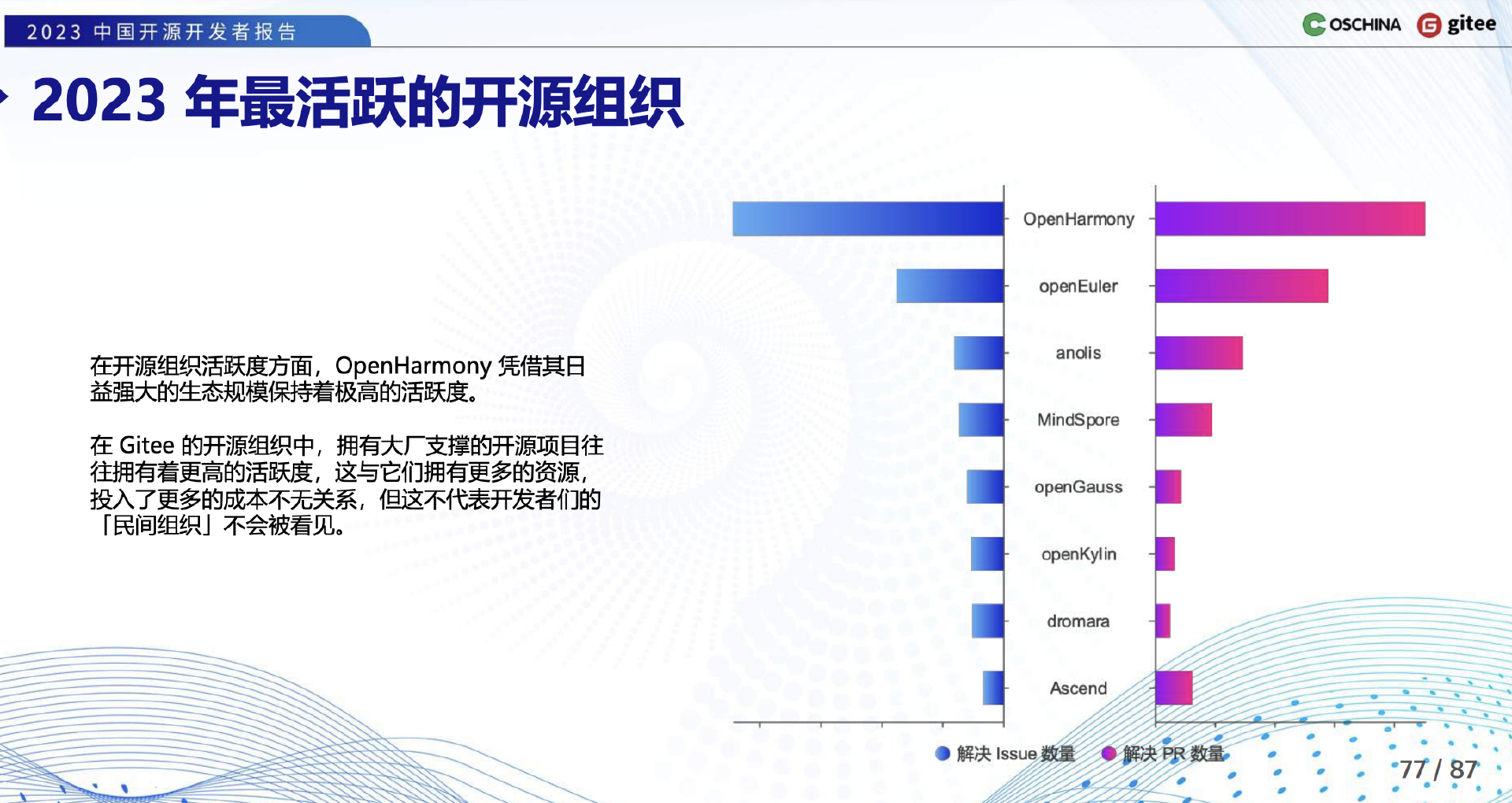 2023 中国开源开发者报告

OSCHINA gitee

2023 年最活跃的开源组织

在开源组织活跃度方面，OpenHarmony 凭借其日益强大的生态规模保持着极高的活跃度。

在 Gitee 的开源组织中，拥有大厂支撑的开源项目往往拥有着更高的活跃度，这与它们拥有更多的资源，投入了更多的成本不无关系，但这不代表开发者们的「民间组织」不会被看见。

OpenHarmony
openEuler
anolis
MindSpore
openGauss
openKylin
dromara
Ascend

解决 Issue 数量 解决 PR 数量

77 / 87